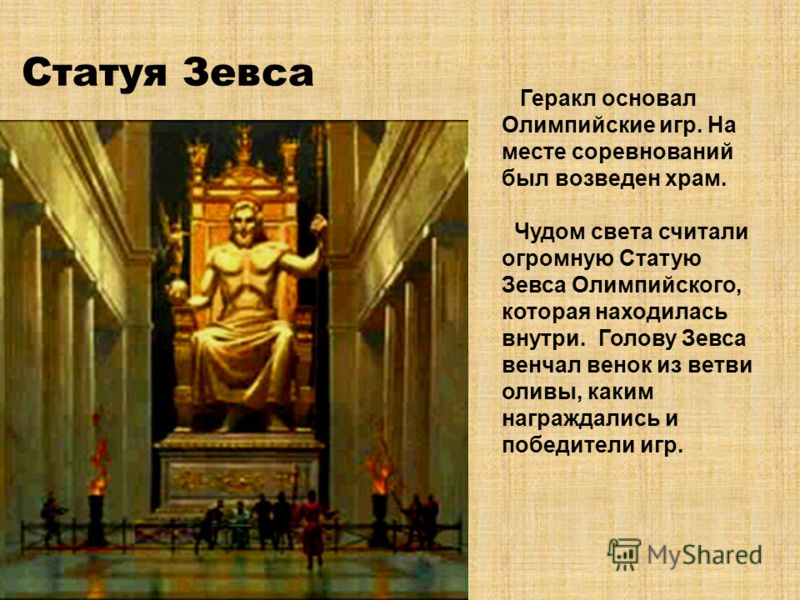 Статуя Зевса

Геракл основал Олимпийские игр. На месте соревнований был возведен храм.

Чудом света считали огромную Статую Зевса Олимпийского, которая находилась внутри. Голову Зевса венчал венок из ветви оливы, каким награждались и победители игр.

MyShared